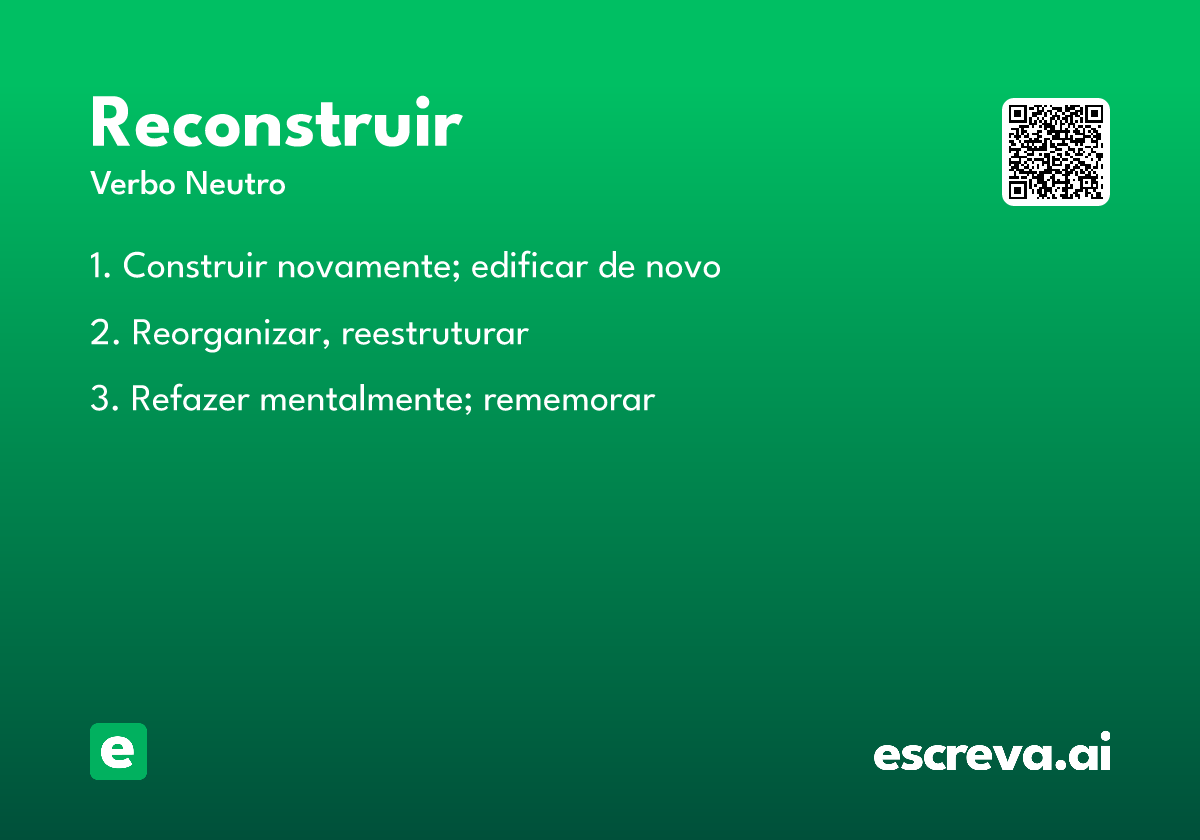 Reconstruir

Verbo Neutro

1. Construir novamente; edificar de novo

2. Reorganizar, reestruturar

3. Refazer mentalmente; rememorar

e

escreva.ai